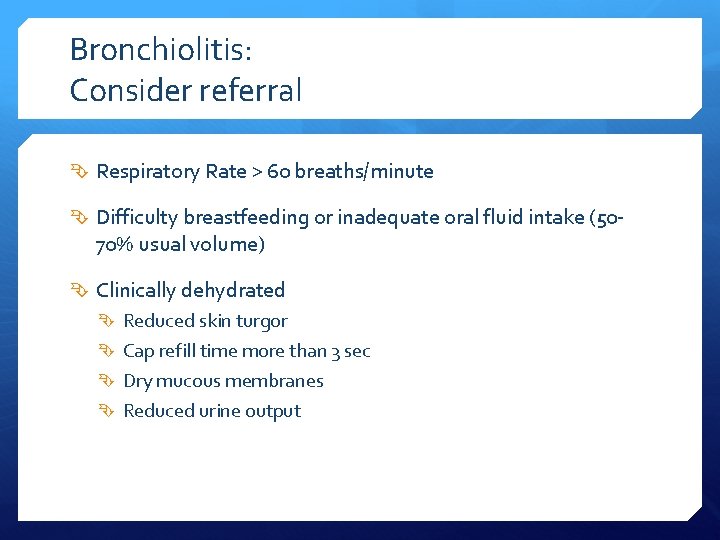 Bronchiolitis:
Consider referral

Respiratory Rate > 60 breaths/minute

Difficulty breastfeeding or inadequate oral fluid intake (50-70% usual volume)

Clinically dehydrated

Reduced skin turgor

Cap refill time more than 3 sec

Dry mucous membranes

Reduced urine output